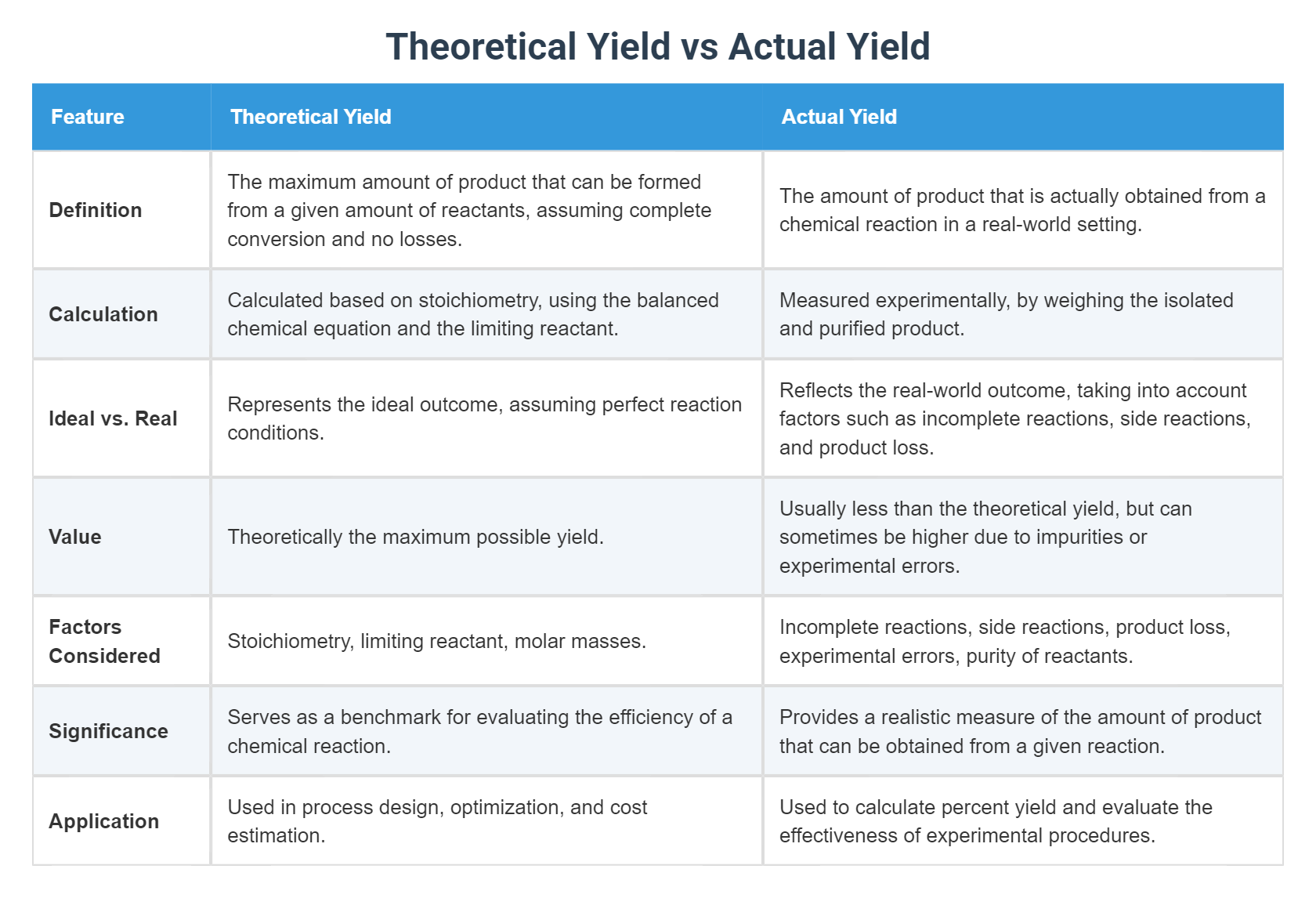 Theoretical Yield vs Actual Yield

| Feature | Theoretical Yield | Actual Yield |
|---|---|---|
| Definition | The maximum amount of product that can be formed from a given amount of reactants, assuming complete conversion and no losses. | The amount of product that is actually obtained from a chemical reaction in a real-world setting. |
| Calculation | Calculated based on stoichiometry, using the balanced chemical equation and the limiting reactant. | Measured experimentally, by weighing the isolated and purified product. |
| Ideal vs. Real | Represents the ideal outcome, assuming perfect reaction conditions. | Reflects the real-world outcome, taking into account factors such as incomplete reactions, side reactions, and product loss. |
| Value | Theoretically the maximum possible yield. | Usually less than the theoretical yield, but can sometimes be higher due to impurities or experimental errors. |
| Factors Considered | Stoichiometry, limiting reactant, molar masses. | Incomplete reactions, side reactions, product loss, experimental errors, purity of reactants. |
| Significance | Serves as a benchmark for evaluating the efficiency of a chemical reaction. | Provides a realistic measure of the amount of product that can be obtained from a given reaction. |
| Application | Used in process design, optimization, and cost estimation. | Used to calculate percent yield and evaluate the effectiveness of experimental procedures. |